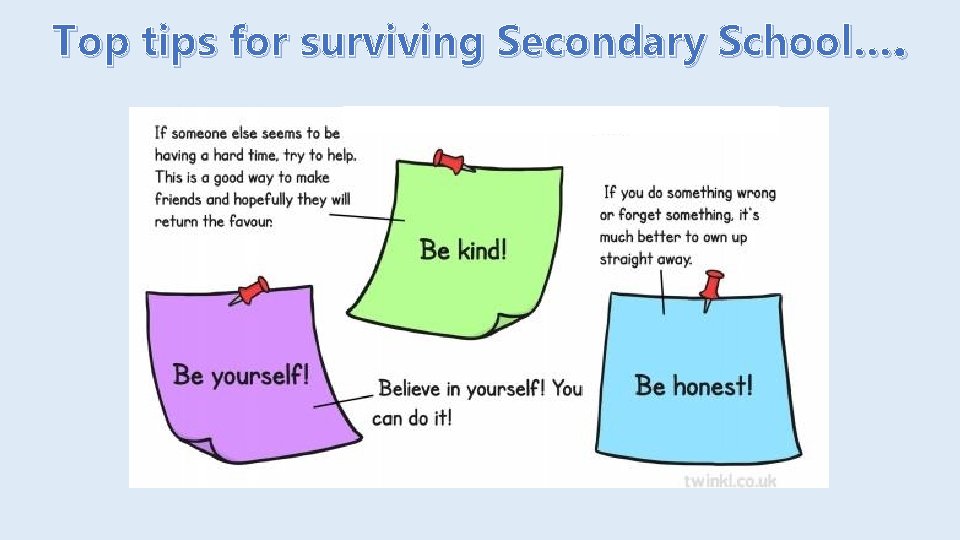 Top tips for surviving Secondary School….

If someone else seems to be having a hard time, try to help. This is a good way to make friends and hopefully they will return the favour.

Be kind!

If you do something wrong or forget something, it's much better to own up straight away.

Be yourself!

Believe in yourself! You can do it!

Be honest!

twinkl.co.uk